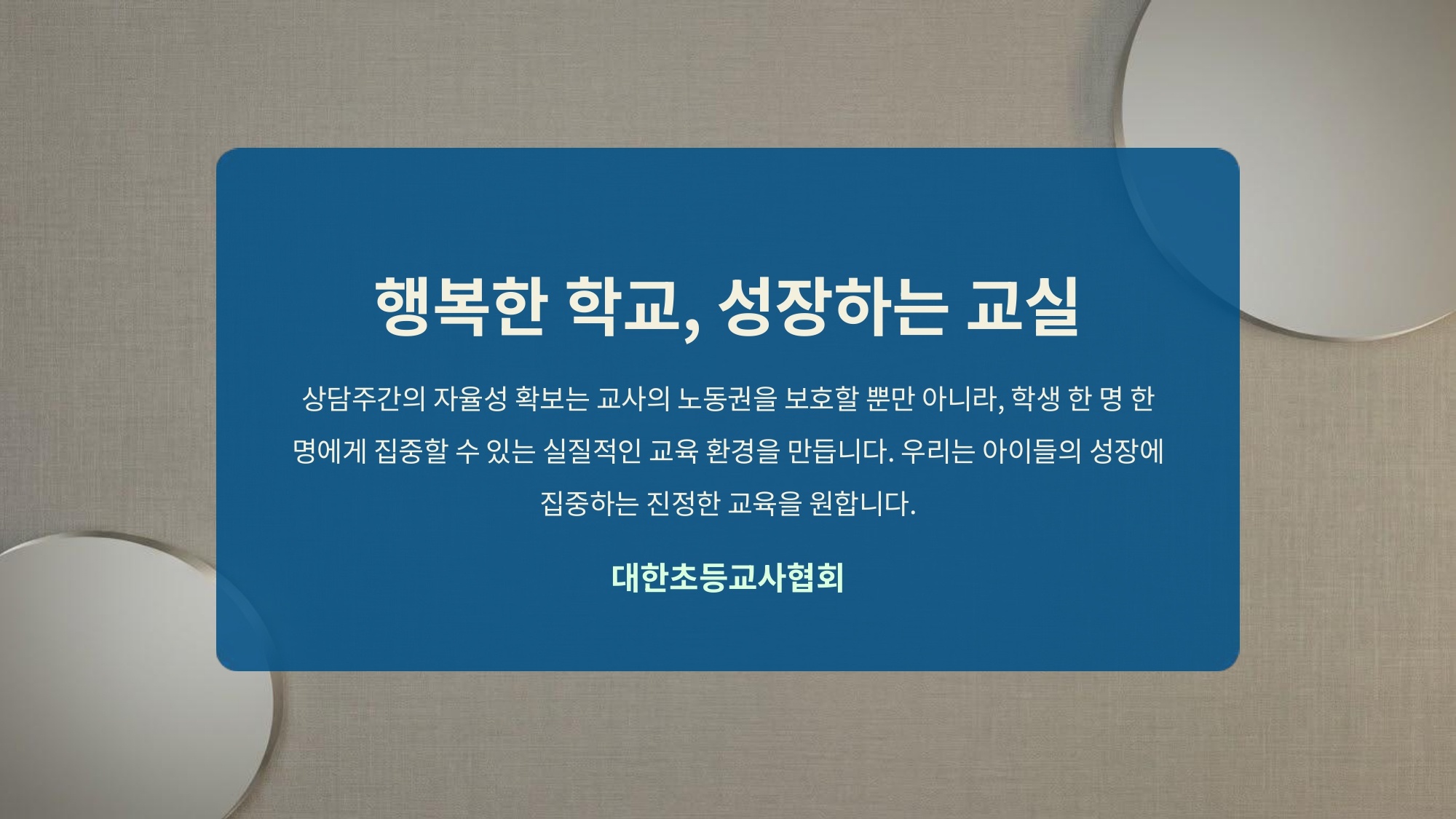 행복한 학교, 성장하는 교실

상담주간의 자율성 확보는 교사의 노동권을 보호할 뿐만 아니라, 학생 한 명 한 명에게 집중할 수 있는 실질적인 교육 환경을 만듭니다. 우리는 아이들의 성장에 집중하는 진정한 교육을 원합니다.

대한초등교사협회